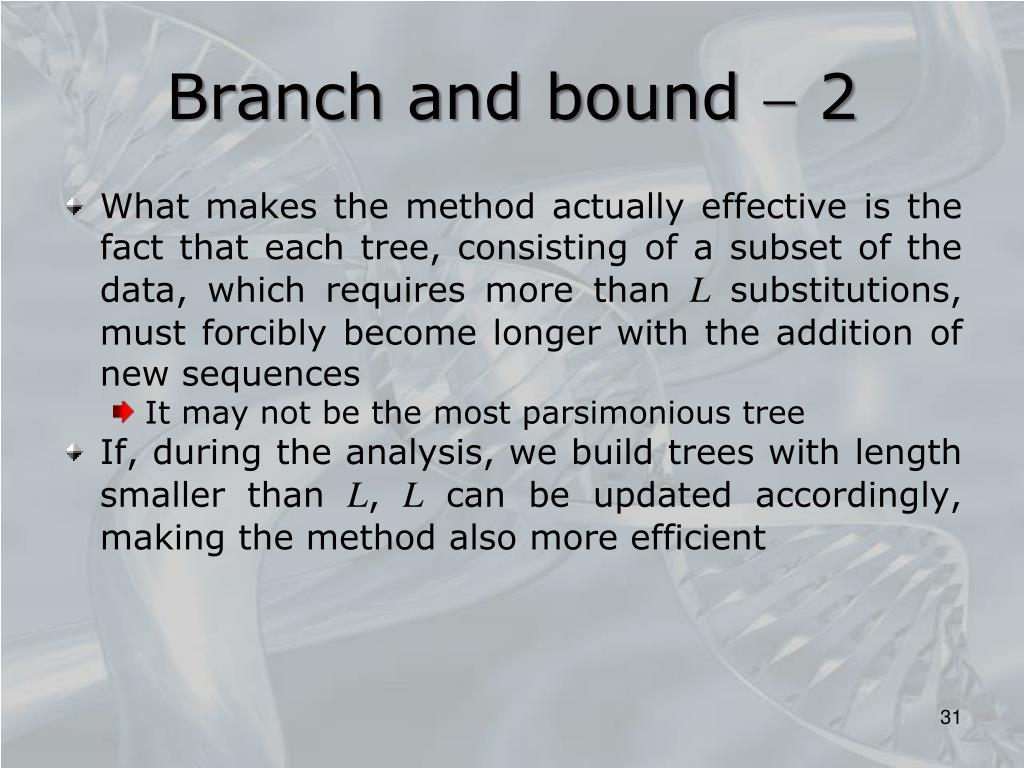 Branch and bound – 2

What makes the method actually effective is the fact that each tree, consisting of a subset of the data, which requires more than $L$ substitutions, must forcibly become longer with the addition of new sequences

It may not be the most parsimonious tree

If, during the analysis, we build trees with length smaller than $L$, $L$ can be updated accordingly, making the method also more efficient

31